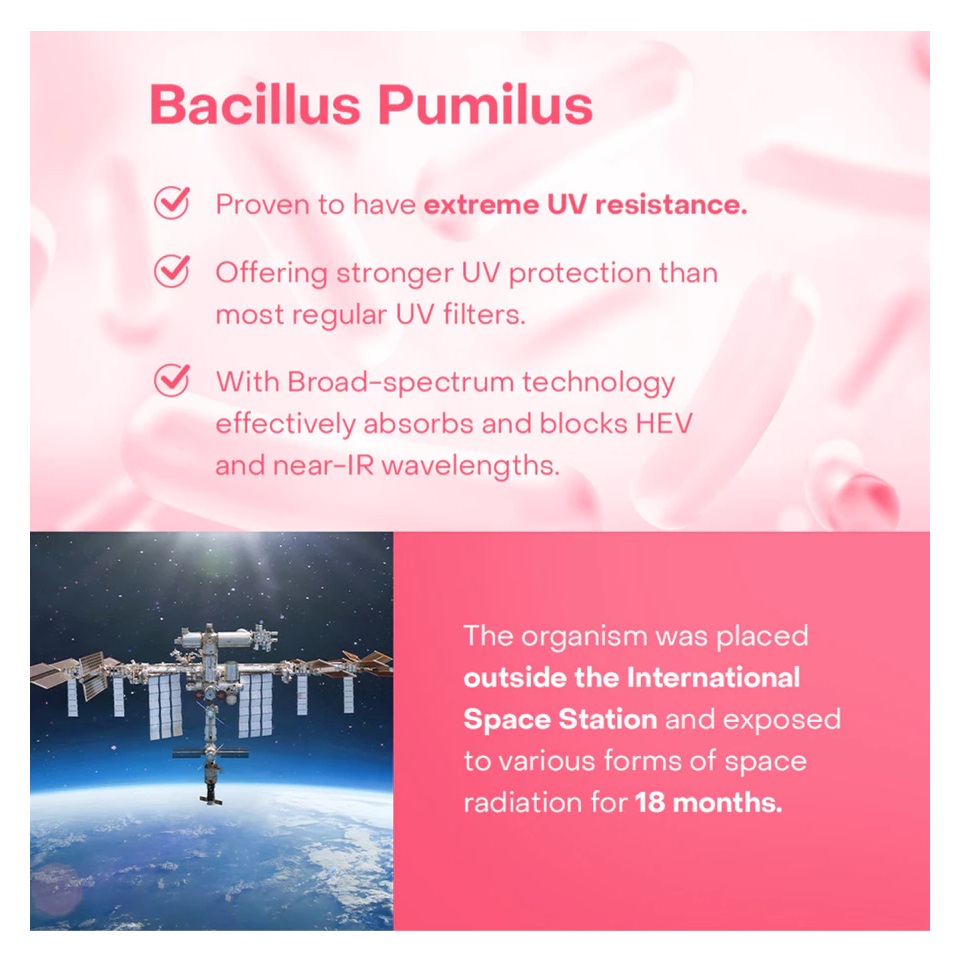 Bacillus Pumilus

Proven to have extreme UV resistance.

Offering stronger UV protection than most regular UV filters.

With Broad-spectrum technology effectively absorbs and blocks HEV and near-IR wavelengths.

The organism was placed outside the International Space Station and exposed to various forms of space radiation for 18 months.